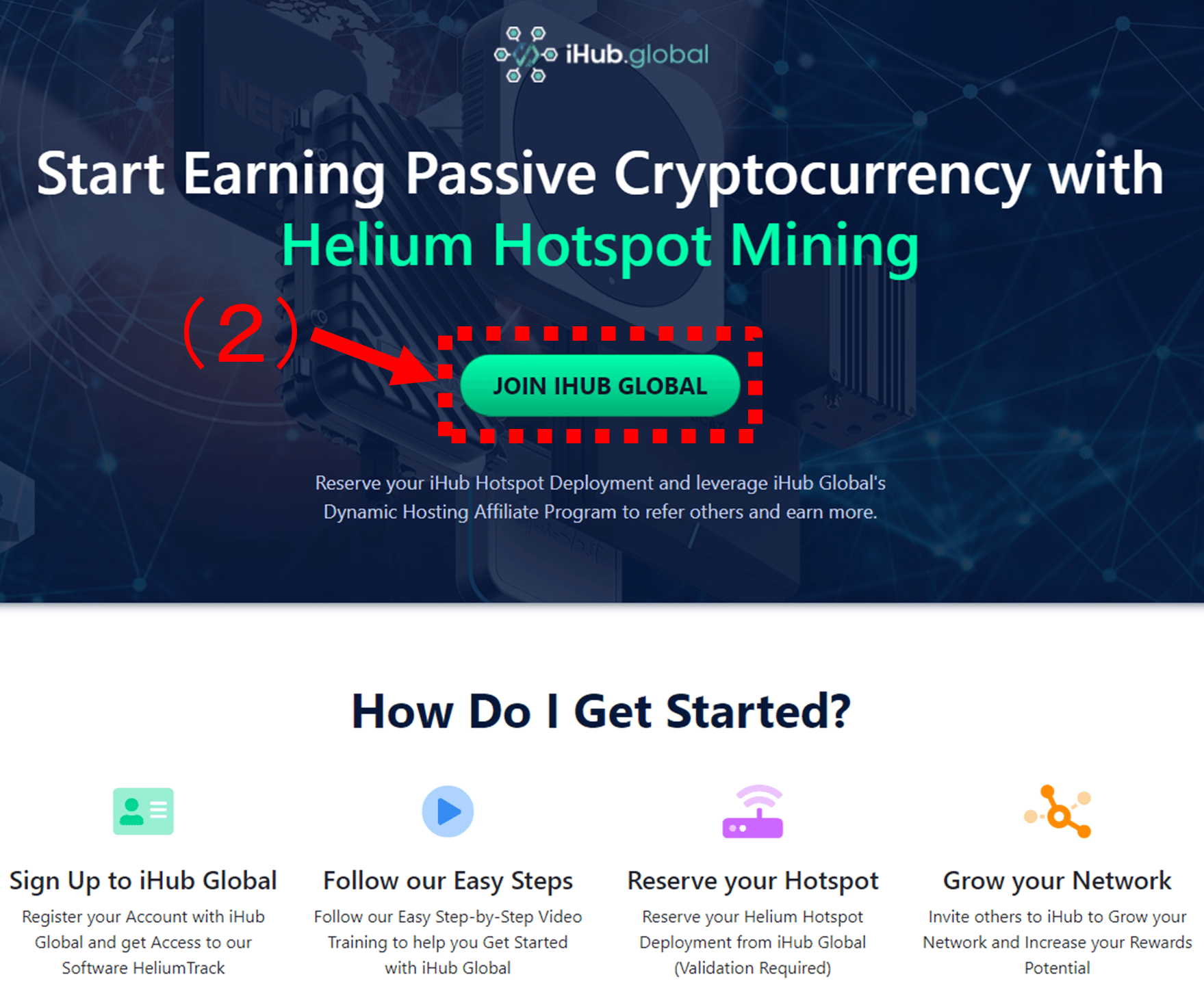 iHub.global

Start Earning Passive Cryptocurrency with Helium Hotspot Mining

(2)

JOIN IHUB GLOBAL

Reserve your iHub Hotspot Deployment and leverage iHub Global's Dynamic Hosting Affiliate Program to refer others and earn more.

How Do I Get Started?

Sign Up to iHub Global

Register your Account with iHub Global and get Access to our Software HeliumTrack

Follow our Easy Steps

Follow our Easy Step-by-Step Video Training to help you Get Started with iHub Global

Reserve your Hotspot

Reserve your Helium Hotspot Deployment from iHub Global (Validation Required)

Grow your Network

Invite others to iHub to Grow your Network and Increase your Rewards Potential